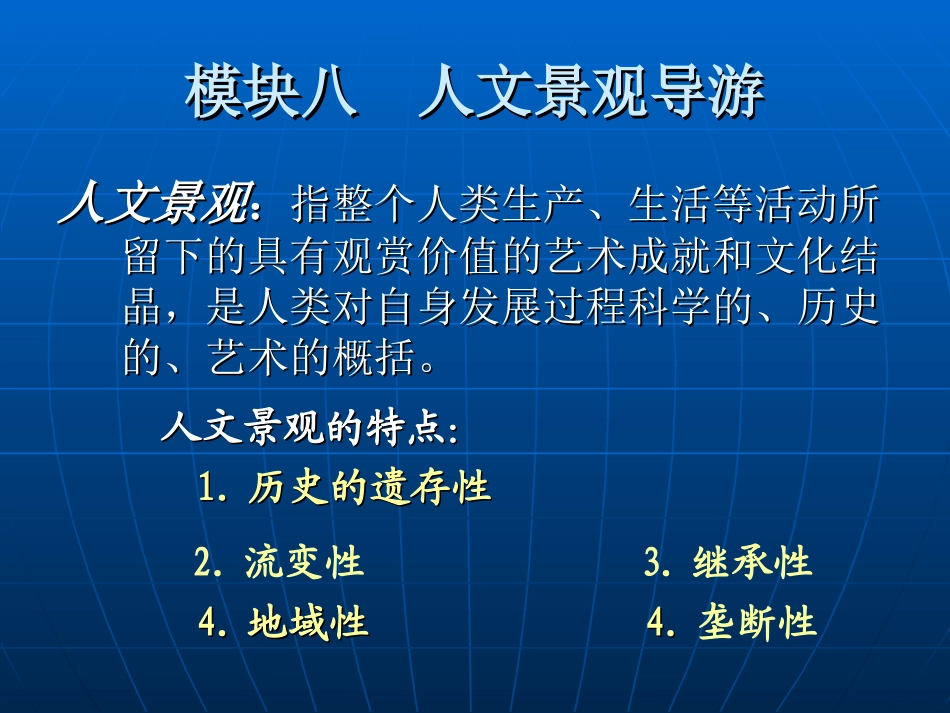 模块八　人文景观导游

人文景观：指整个人类生产、生活等活动所留下的具有观赏价值的艺术成就和文化结晶，是人类对自身发展过程科学的、历史的、艺术的概括。

人文景观的特点：

1. 历史的遗存性

2. 流变性

3. 继承性

4. 地域性

4. 垄断性